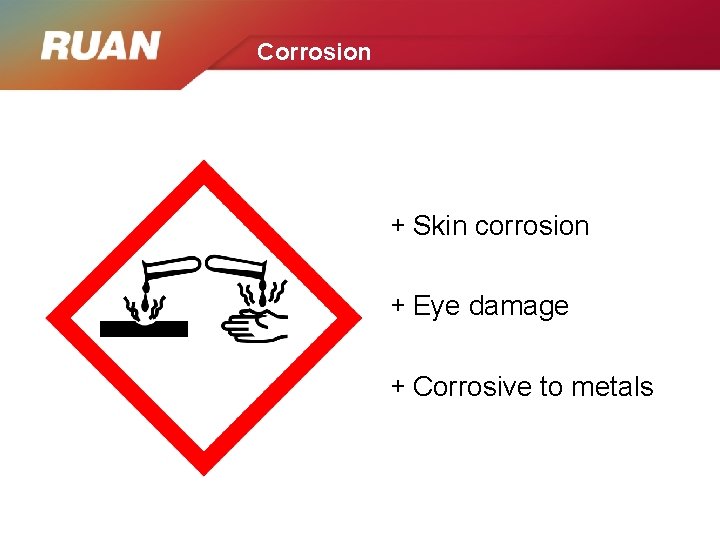 RUAN

Corrosion

+ Skin corrosion

+ Eye damage

+ Corrosive to metals